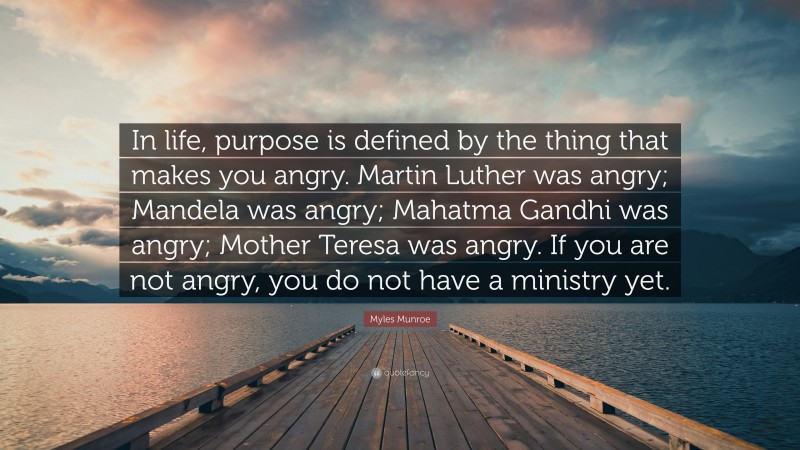 In life, purpose is defined by the thing that makes you angry. Martin Luther was angry; Mandela was angry; Mahatma Gandhi was angry; Mother Teresa was angry. If you are not angry, you do not have a ministry yet.

Myles Munroe

quotefancy